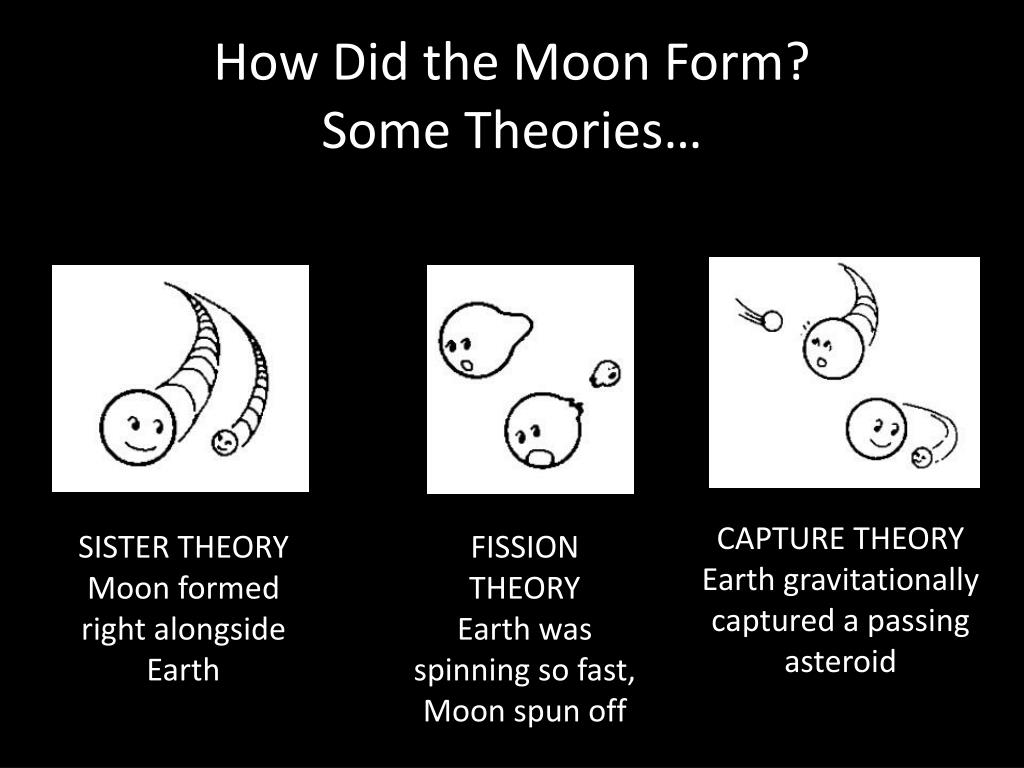 How Did the Moon Form?
Some Theories…

SISTER THEORY
Moon formed right alongside Earth

FISSION THEORY
Earth was spinning so fast, Moon spun off

CAPTURE THEORY
Earth gravitationally captured a passing asteroid